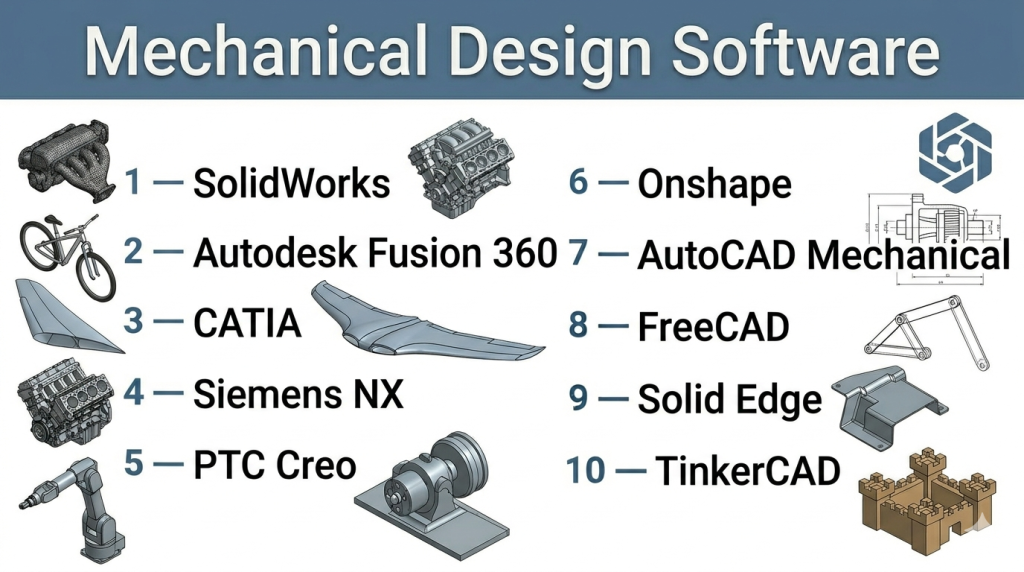 Mechanical Design Software

1 — SolidWorks
2 — Autodesk Fusion 360
3 — CATIA
4 — Siemens NX
5 — PTC Creo

6 — Onshape
7 — AutoCAD Mechanical
8 — FreeCAD
9 — Solid Edge
10 — TinkerCAD